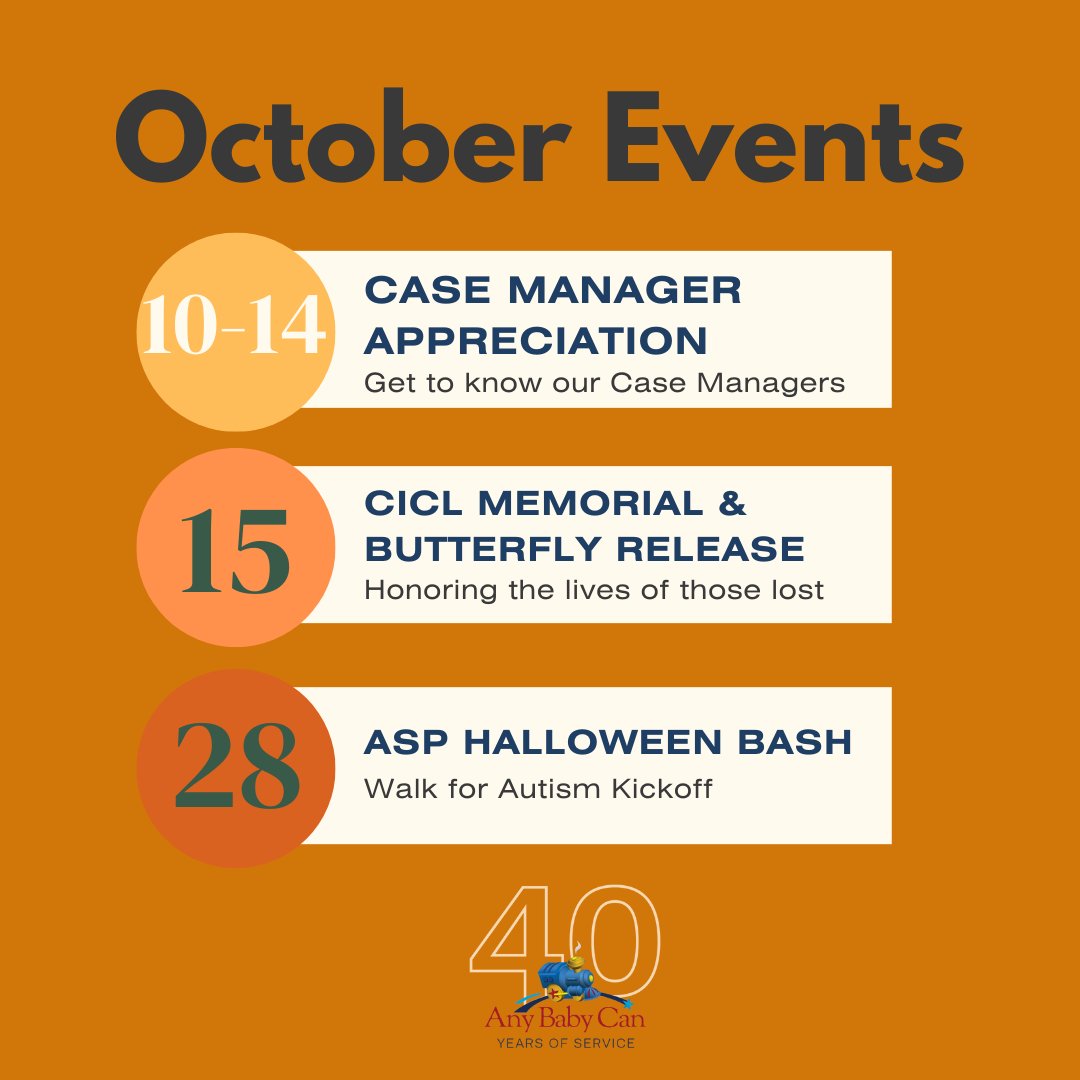 October Events

10-14

CASE MANAGER APPRECIATION

Get to know our Case Managers

15

CICL MEMORIAL & BUTTERFLY RELEASE

Honoring the lives of those lost

28

ASP HALLOWEEN BASH

Walk for Autism Kickoff

40

Any Baby Can

YEARS OF SERVICE